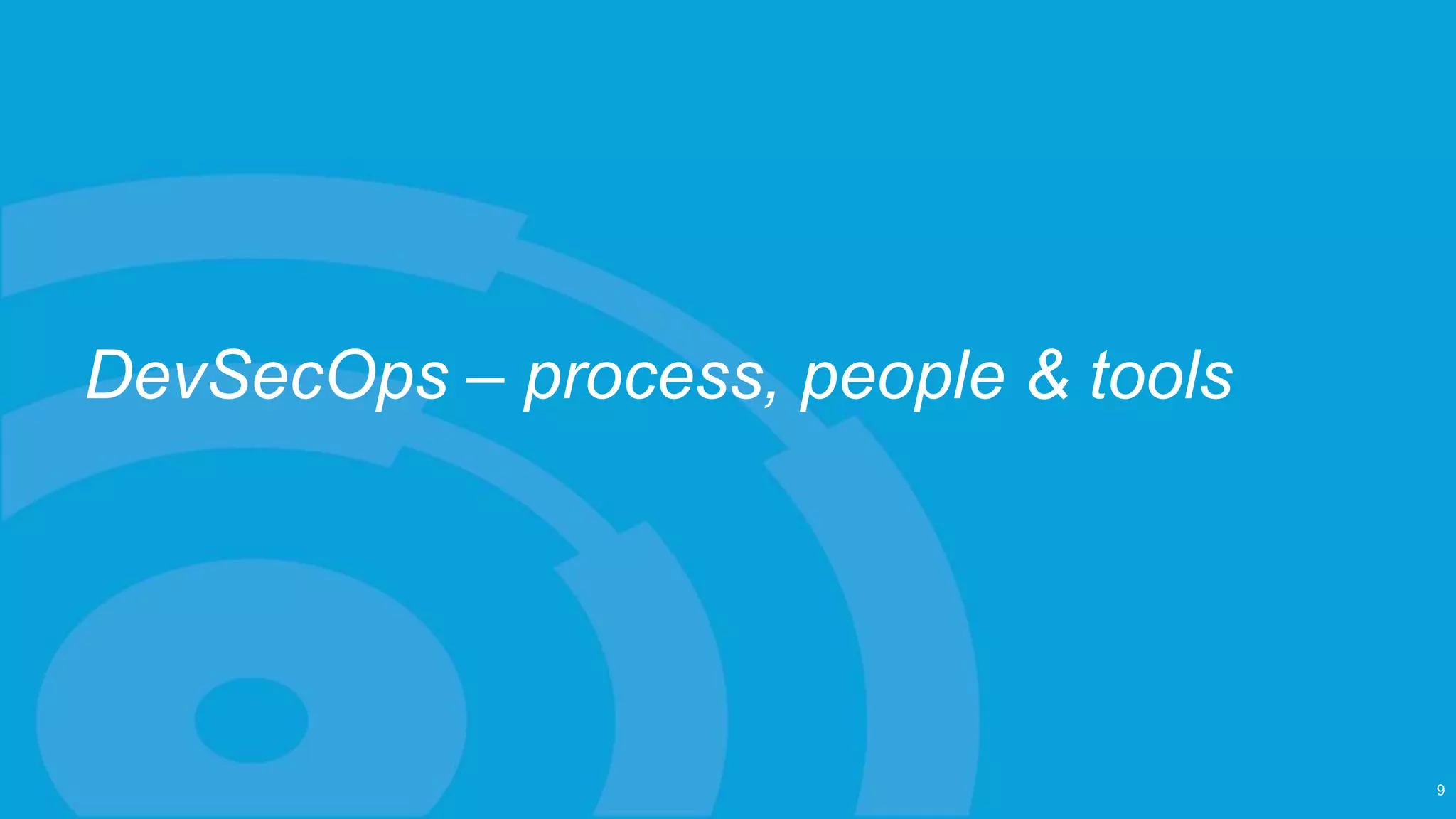 DevSecOps – process, people & tools

9